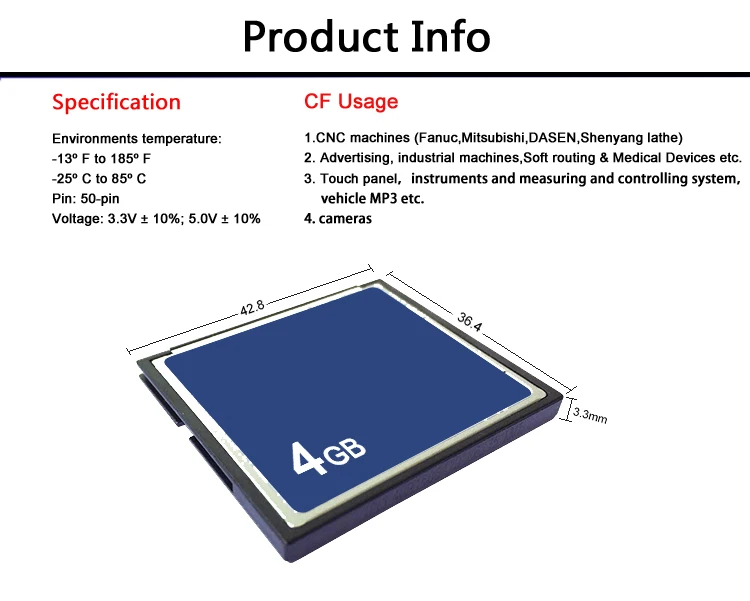 Product Info

Specification

Environments temperature:
-13º F to 185º F
-25º C to 85º C
Pin: 50-pin
Voltage: 3.3V ± 10%; 5.0V ± 10%

CF Usage

1.CNC machines (Fanuc,Mitsubishi,DASEN,Shenyang lathe)
2. Advertising, industrial machines,Soft routing & Medical Devices etc.
3. Touch panel, instruments and measuring and controlling system, vehicle MP3 etc.
4. cameras

42.8
36.4
3.3mm
4GB